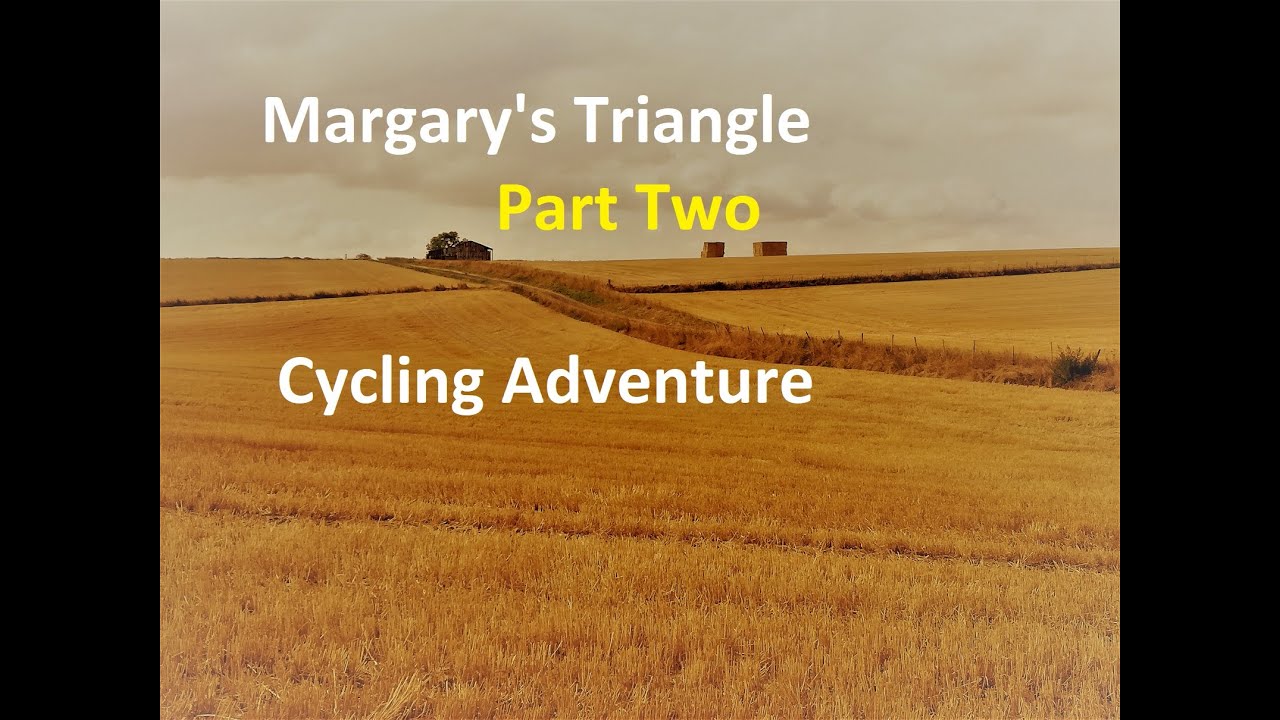 Margary's Triangle
Part Two

Cycling Adventure